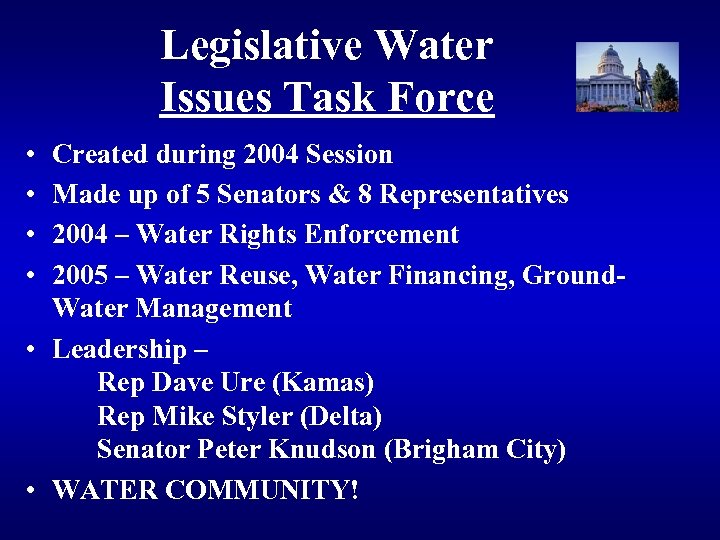 Legislative Water
Issues Task Force

• Created during 2004 Session
• Made up of 5 Senators & 8 Representatives
• 2004 – Water Rights Enforcement
• 2005 – Water Reuse, Water Financing, Ground-Water Management
• Leadership –
Rep Dave Ure (Kamas)
Rep Mike Styler (Delta)
Senator Peter Knudson (Brigham City)
• WATER COMMUNITY!